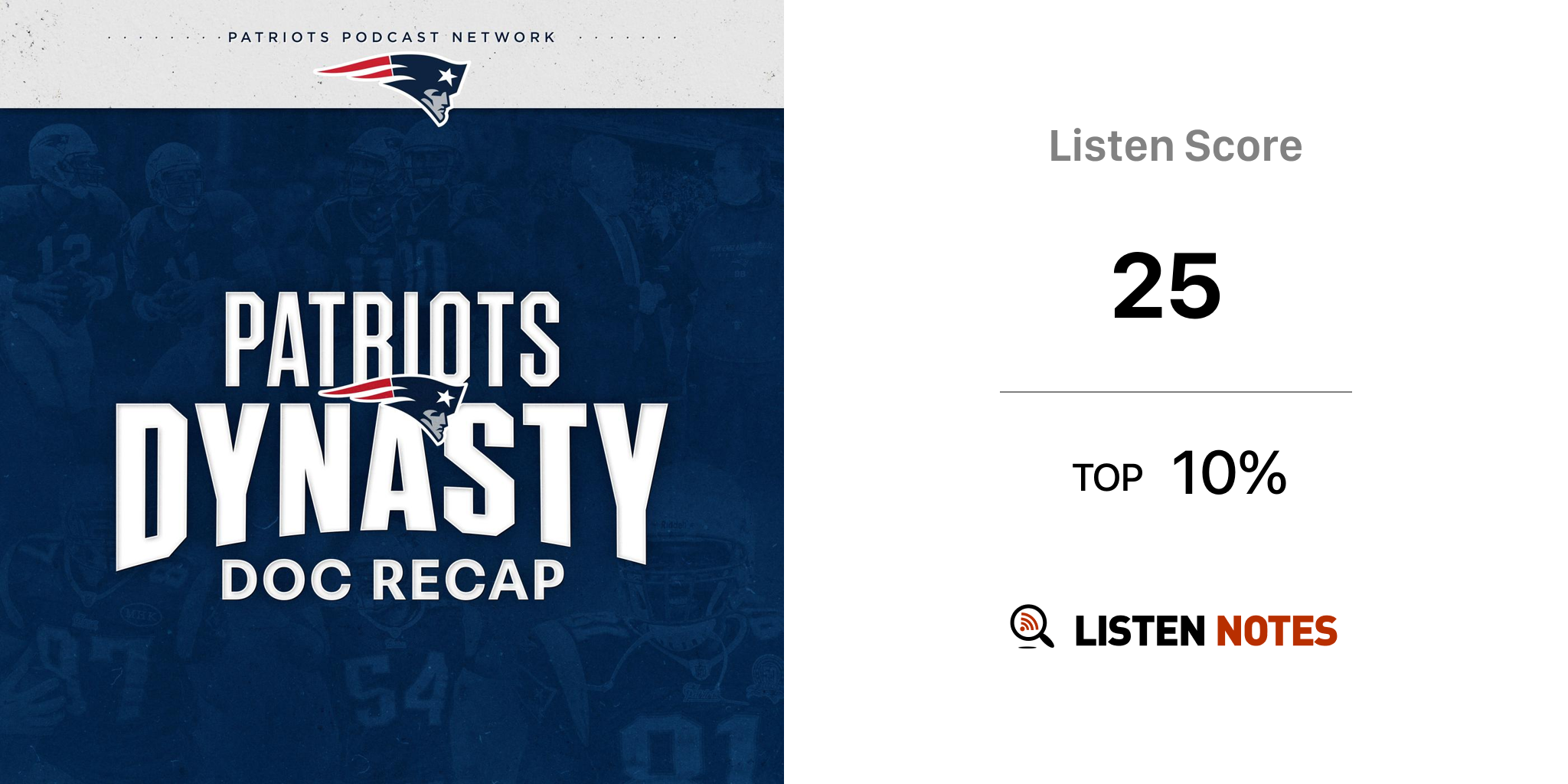 PATRIOTS PODCAST NETWORK

PATRIOTS DYNASTY DOC RECAP

Listen Score

25

TOP 10%

LISTEN NOTES